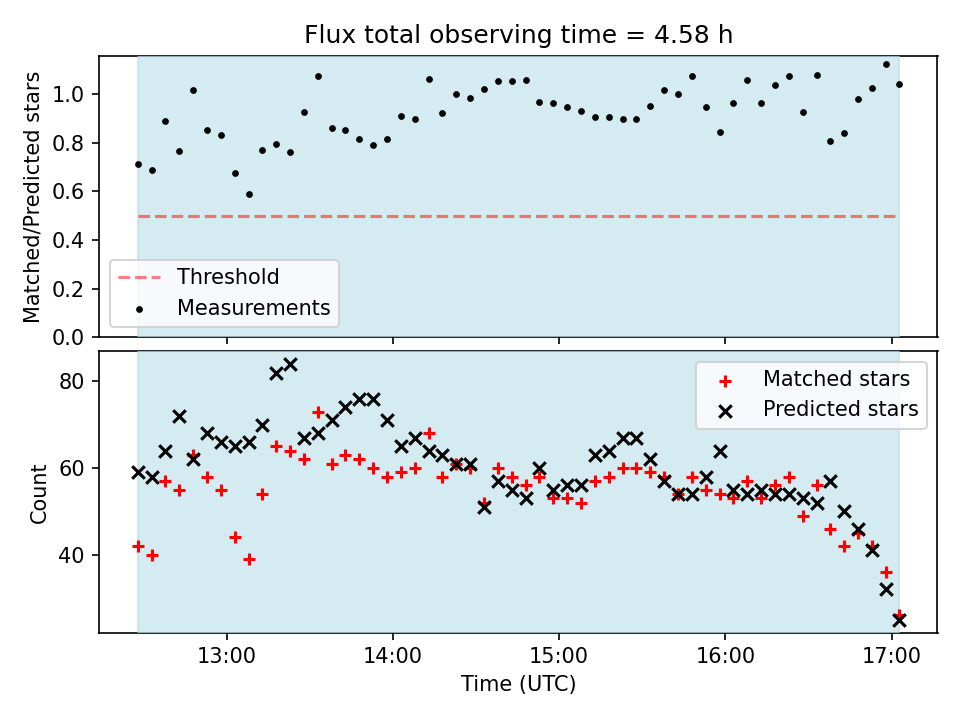 Flux total observing time = 4.58 h

Matched/Predicted stars

1.0
0.8
0.6
0.4
0.2
0.0

Threshold
Measurements

Count

80
60
40

Matched stars
Predicted stars

13:00
14:00
15:00
16:00
17:00

Time (UTC)